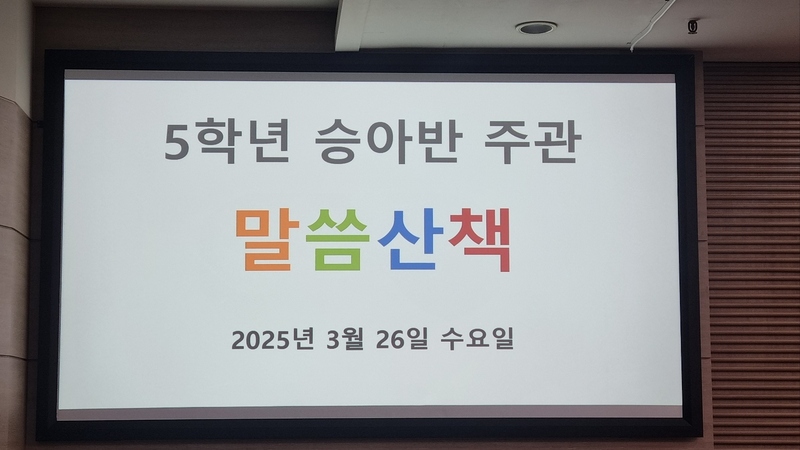 5학년 승아반 주관

말씀산책

2025년 3월 26일 수요일